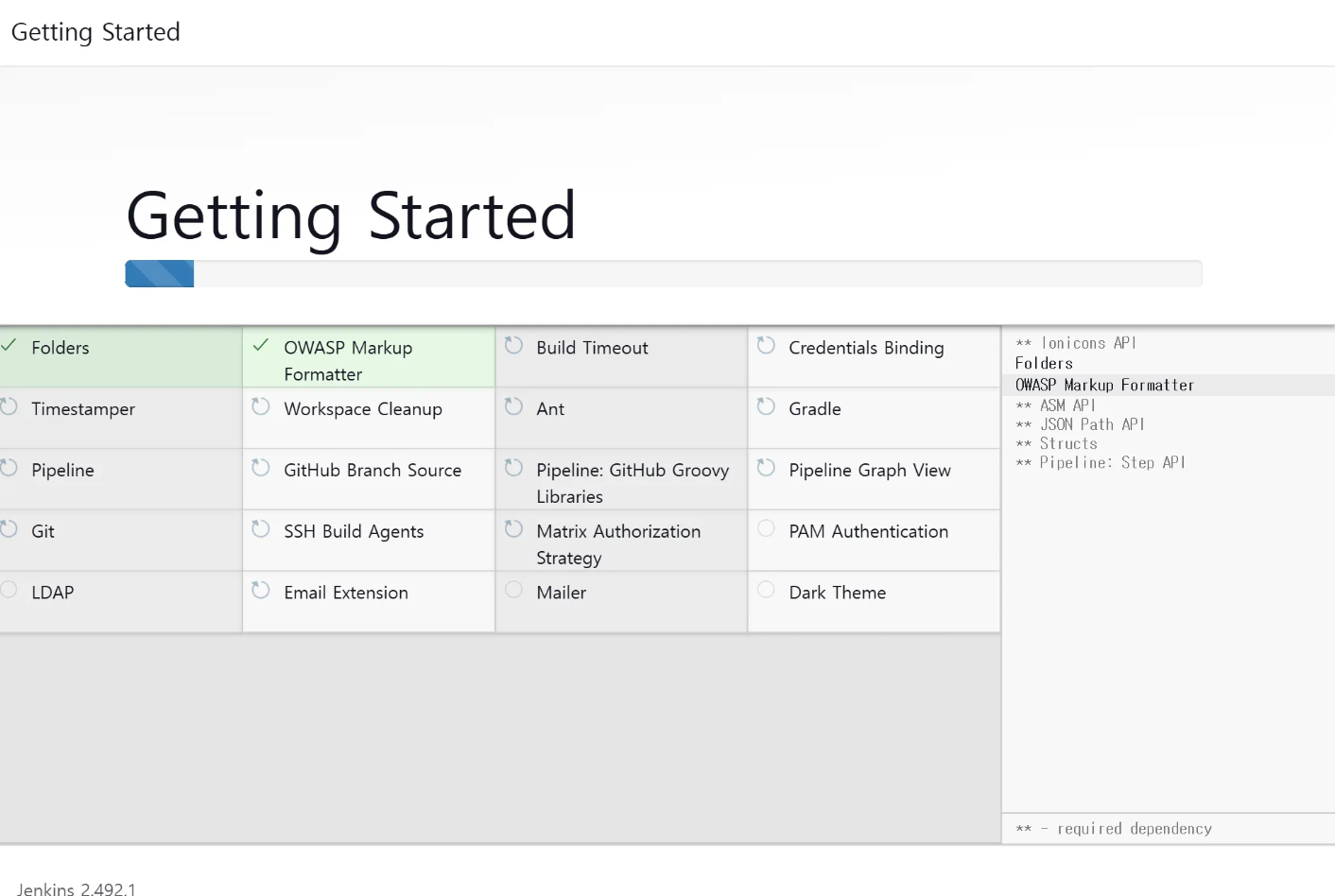 Getting Started

Getting Started

| Folders | OWASP Markup Formatter | Build Timeout | Credentials Binding |
|---|---|---|---|
| Timestamper | Workspace Cleanup | Ant | Gradle |
| Pipeline | GitHub Branch Source | Pipeline: GitHub Groovy Libraries | Pipeline Graph View |
| Git | SSH Build Agents | Matrix Authorization Strategy | PAM Authentication |
| LDAP | Email Extension | Mailer | Dark Theme |

** Ionicons API
Folders
OWASP Markup Formatter
** ASM API
** JSON Path API
** Structs
** Pipeline: Step API

** - required dependency

Jenkins 2.492.1